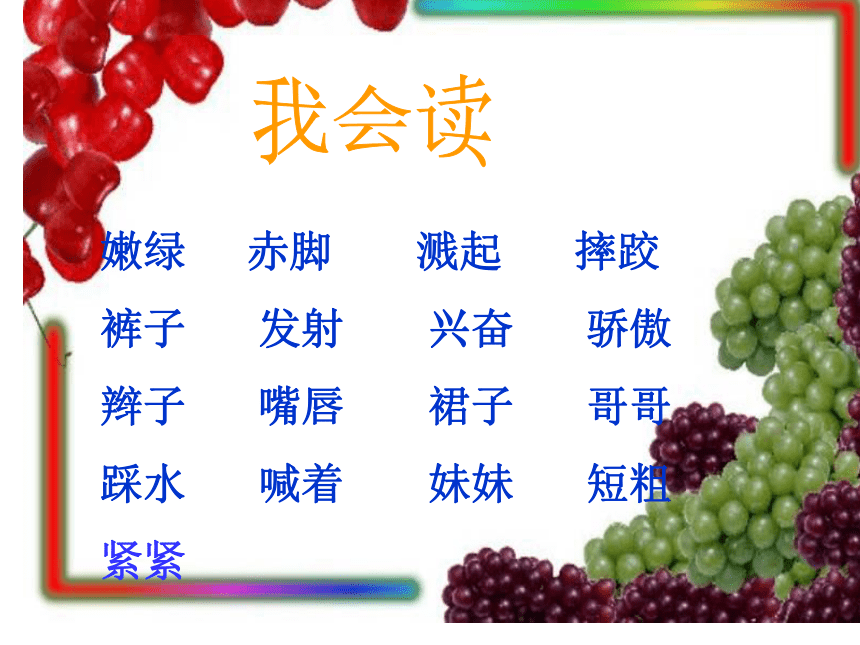 我会读

嫩绿　赤脚　溅起　摔跤
裤子　发射　兴奋　骄傲
辫子　嘴唇　裙子　哥哥
踩水　喊着　妹妹　短粗
紧紧